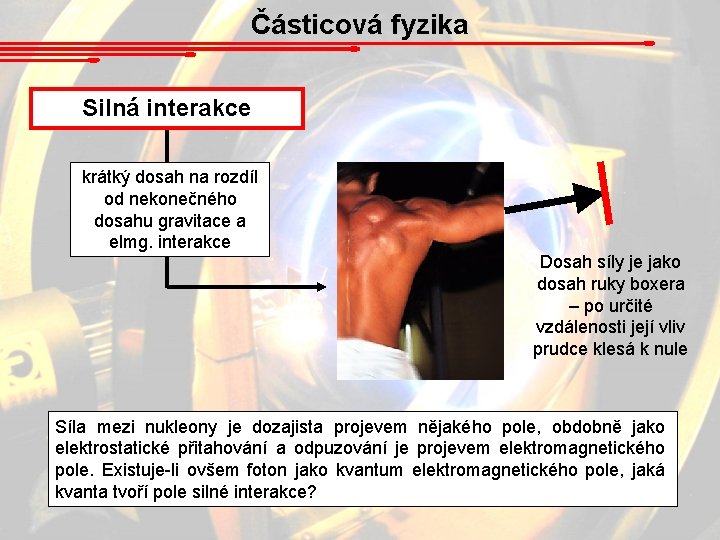 Částicová fyzika

Silná interakce

krátký dosah na rozdíl od nekonečného dosahu gravitace a elmg. interakce

Dosah síly je jako dosah ruky boxera – po určité vzdálenosti její vliv prudce klesá k nule

Síla mezi nukleony je dozajista projevem nějakého pole, obdobně jako elektrostatické přitahování a odpuzování je projevem elektromagnetického pole. Existuje-li ovšem foton jako kvantum elektromagnetického pole, jaká kvanta tvoří pole silné interakce?